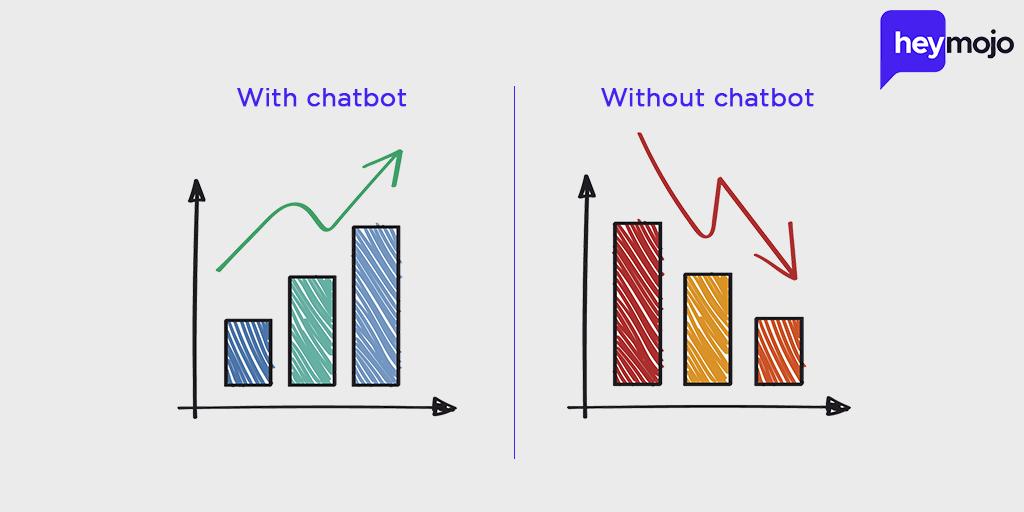 heymojo

With chatbot

Without chatbot